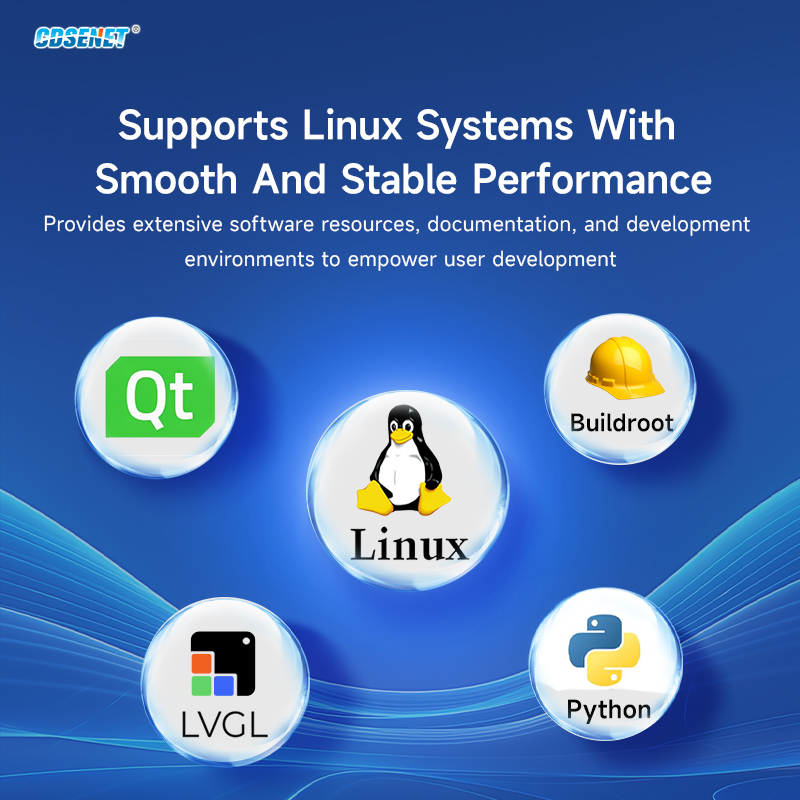 CDSENET®

Supports Linux Systems With Smooth And Stable Performance

Provides extensive software resources, documentation, and development environments to empower user development

Qt

Buildroot

Linux

LVGL

Python